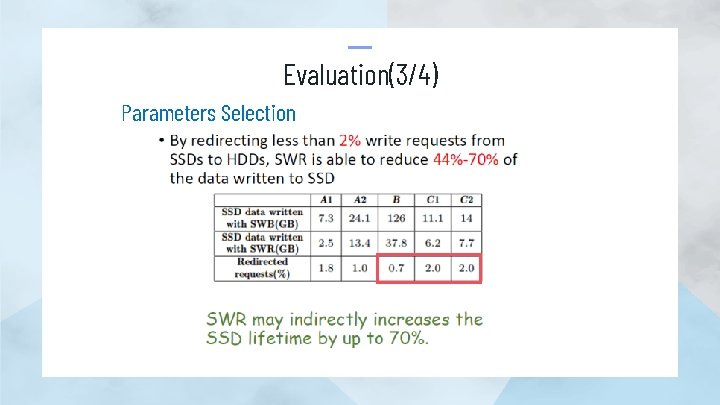 Evaluation(3/4)

Parameters Selection

• By redirecting less than 2% write requests from SSDs to HDDs, SWR is able to reduce 44%-70% of the data written to SSD

| | A1 | A2 | B | C1 | C2 |
|---|---|---|---|---|---|
| SSD data written with SWB(GB) | 7.3 | 24.1 | 126 | 11.1 | 14 |
| SSD data written with SWR(GB) | 2.5 | 13.4 | 37.8 | 6.2 | 7.7 |
| Redirected requests(%) | 1.8 | 1.0 | 0.7 | 2.0 | 2.0 |

SWR may indirectly increases the SSD lifetime by up to 70%.